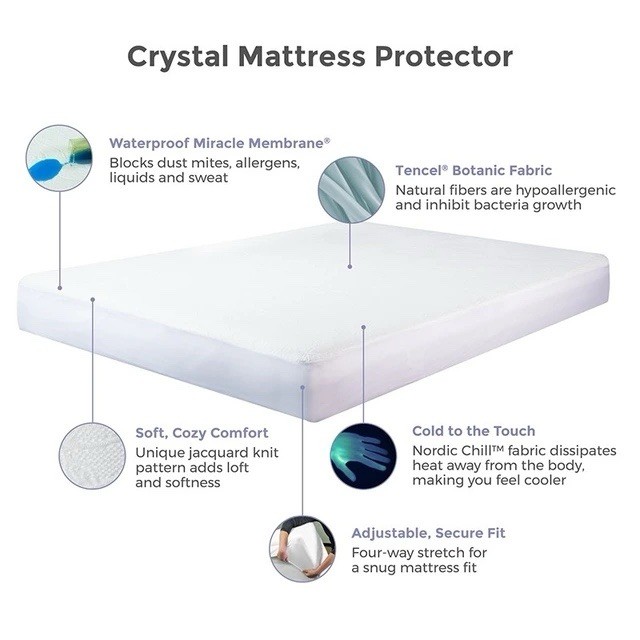 Crystal Mattress Protector

Waterproof Miracle Membrane®
Blocks dust mites, allergens, liquids and sweat

Tencel® Botanic Fabric
Natural fibers are hypoallergenic and inhibit bacteria growth

Soft, Cozy Comfort
Unique jacquard knit pattern adds loft and softness

Cold to the Touch
Nordic Chill™ fabric dissipates heat away from the body, making you feel cooler

Adjustable, Secure Fit
Four-way stretch for a snug mattress fit